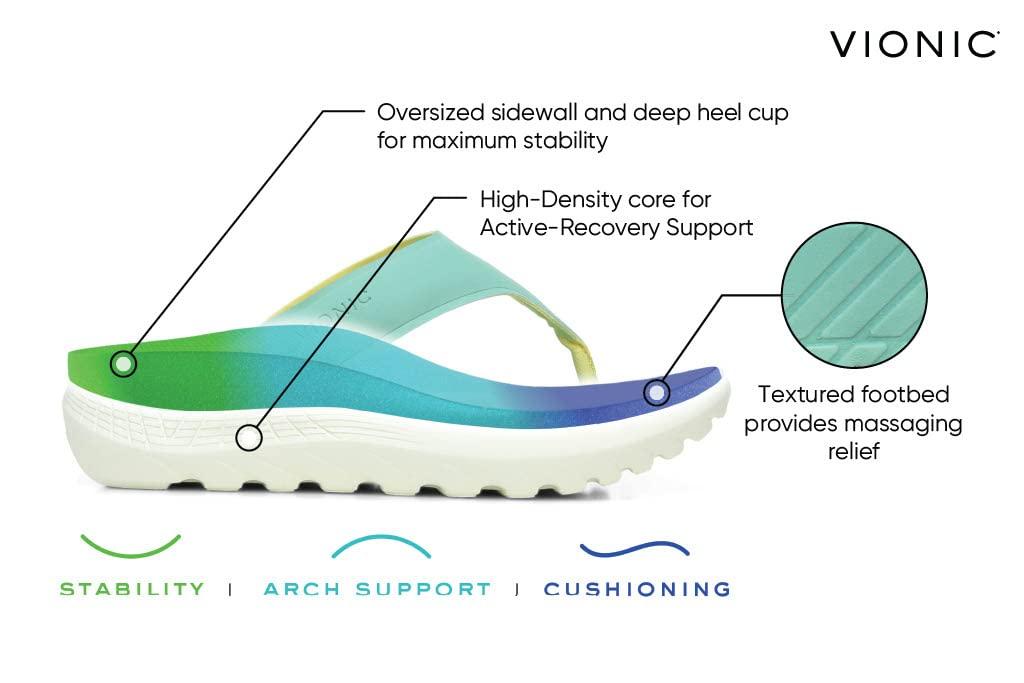 VIONIC

Oversized sidewall and deep heel cup for maximum stability

High-Density core for Active-Recovery Support

Textured footbed provides massaging relief

STABILITY | ARCH SUPPORT | CUSHIONING